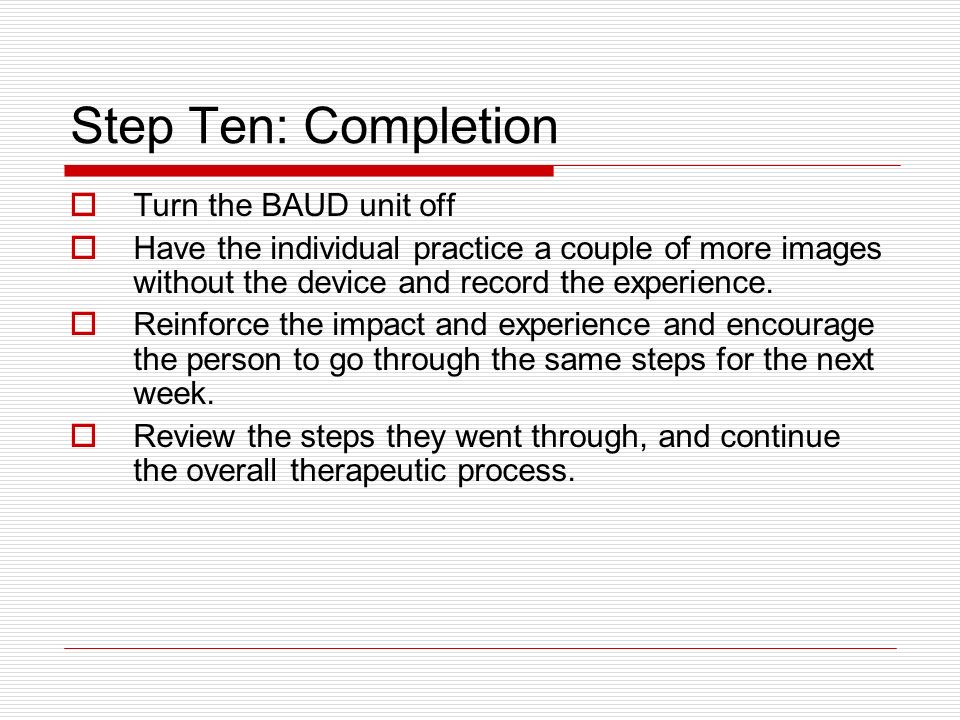 Step Ten: Completion

Turn the BAUD unit off

Have the individual practice a couple of more images without the device and record the experience.

Reinforce the impact and experience and encourage the person to go through the same steps for the next week.

Review the steps they went through, and continue the overall therapeutic process.